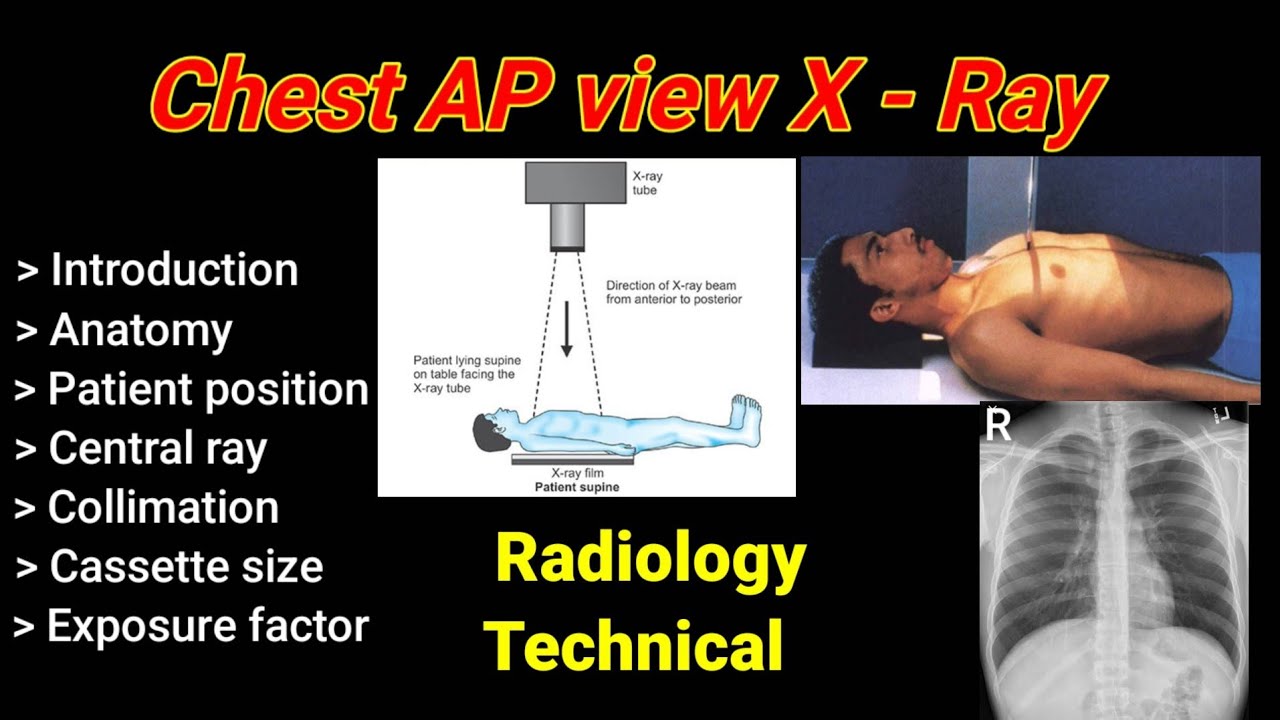 Chest AP view X - Ray

> Introduction
> Anatomy
> Patient position
> Central ray
> Collimation
> Cassette size
> Exposure factor

X-ray tube

Direction of X-ray beam from anterior to posterior

Patient lying supine on table facing the X-ray tube

X-ray film
Patient supine

R

L

Radiology
Technical